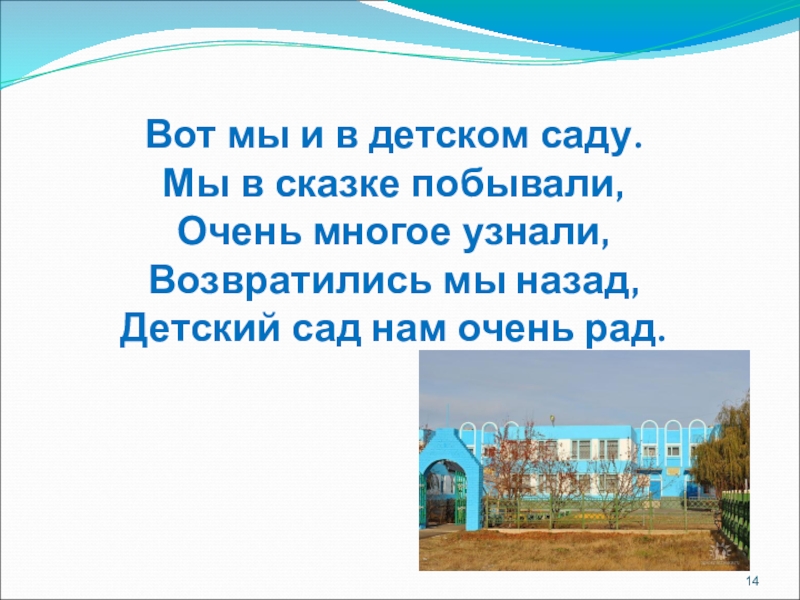 Вот мы и в детском саду.
Мы в сказке побывали,
Очень многое узнали,
Возвратились мы назад,
Детский сад нам очень рад.

14